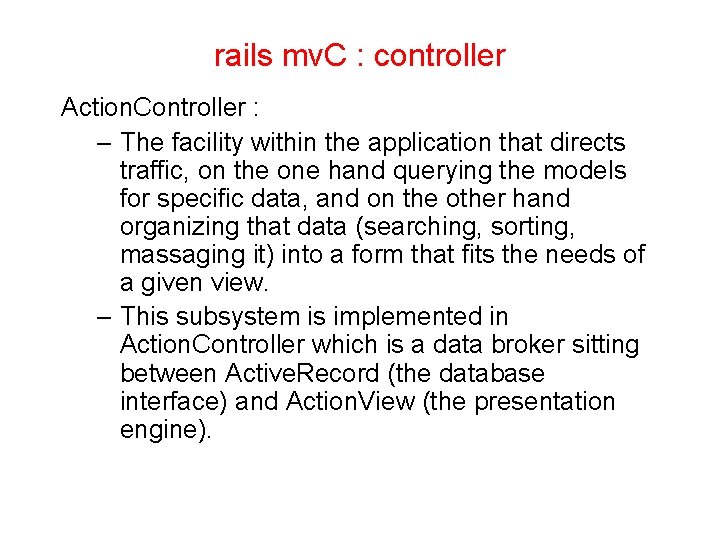 rails mvC : controller

ActionController :

– The facility within the application that directs traffic, on the one hand querying the models for specific data, and on the other hand organizing that data (searching, sorting, massaging it) into a form that fits the needs of a given view.

– This subsystem is implemented in ActionController which is a data broker sitting between ActiveRecord (the database interface) and ActionView (the presentation engine).